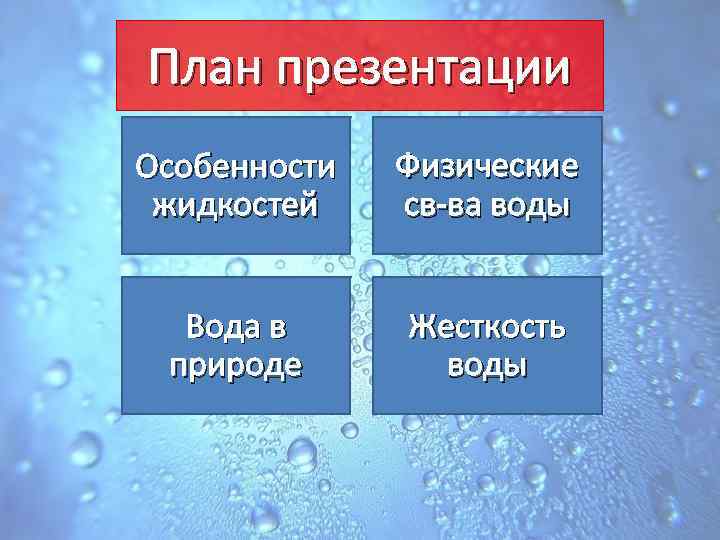 План презентации

Особенности жидкостей

Физические св-ва воды

Вода в природе

Жесткость воды